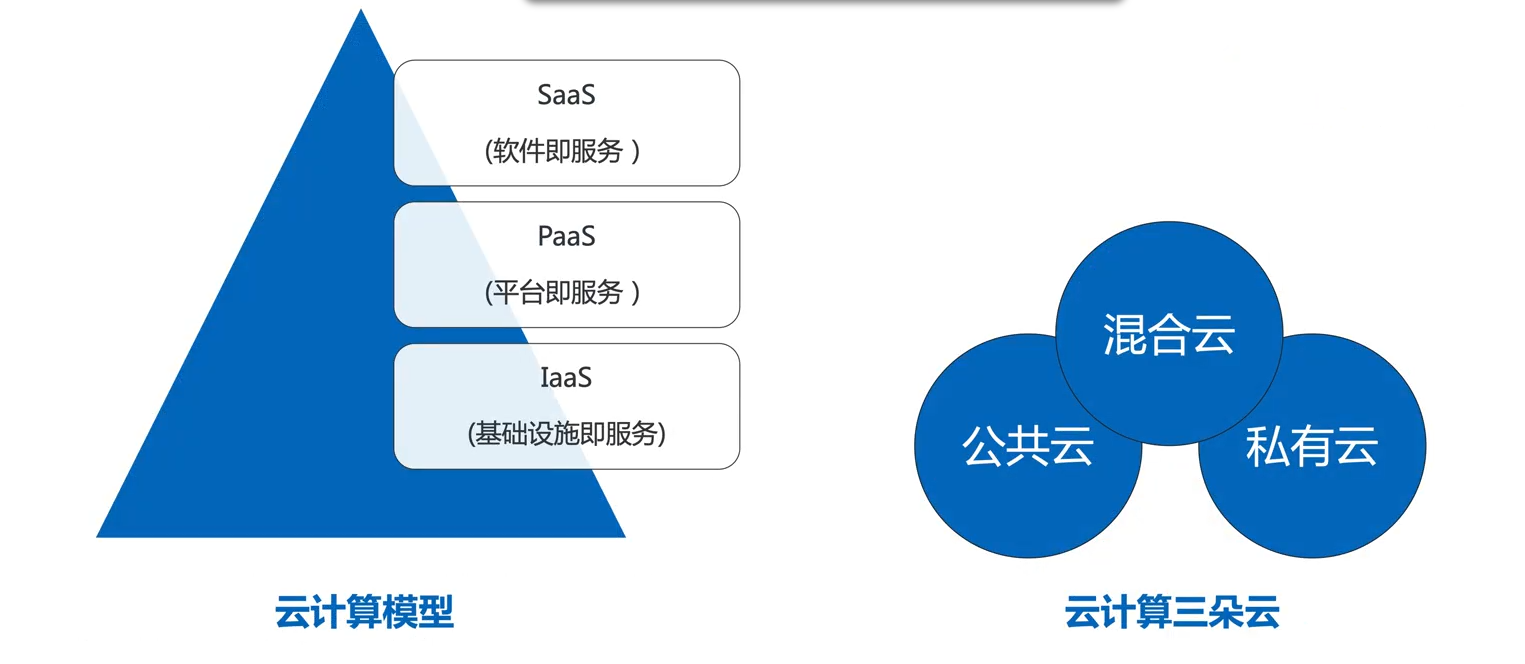 SaaS
(软件即服务 )

PaaS
(平台即服务 )

IaaS
(基础设施即服务)

云计算模型

混合云
公共云
私有云

云计算三朵云